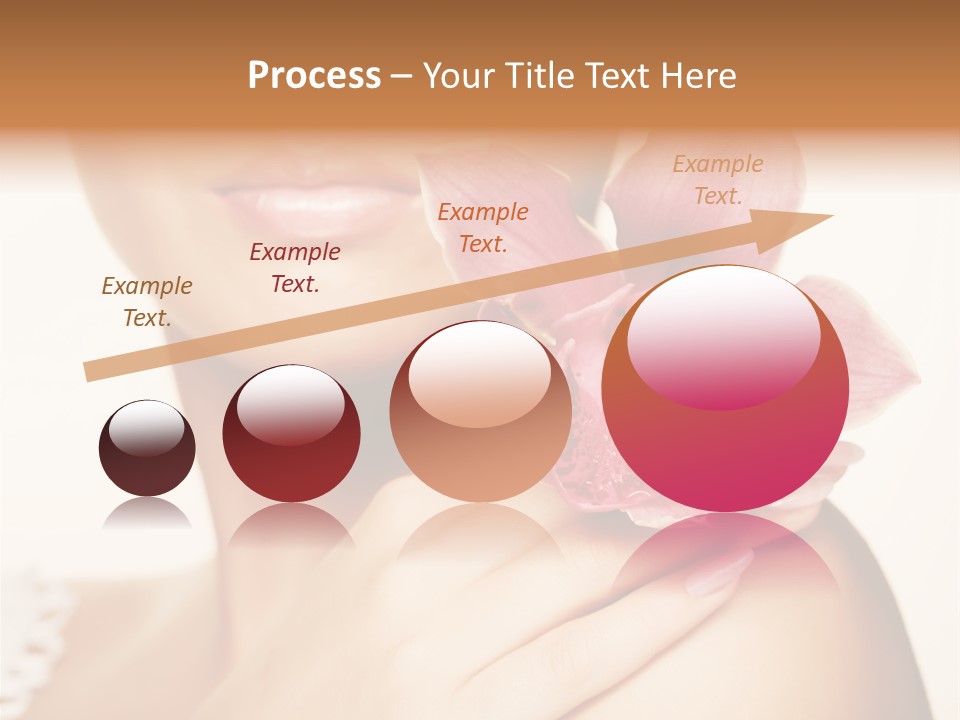 Process – Your Title Text Here

Example Text.

Example Text.

Example Text.

Example Text.